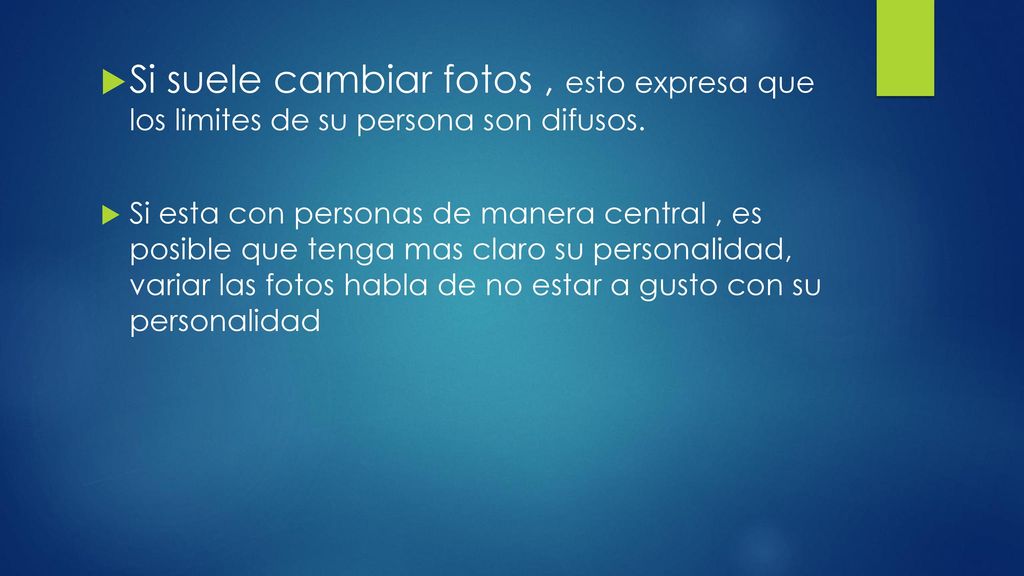 Si suele cambiar fotos , esto expresa que los limites de su persona son difusos.

Si esta con personas de manera central , es posible que tenga mas claro su personalidad, variar las fotos habla de no estar a gusto con su personalidad